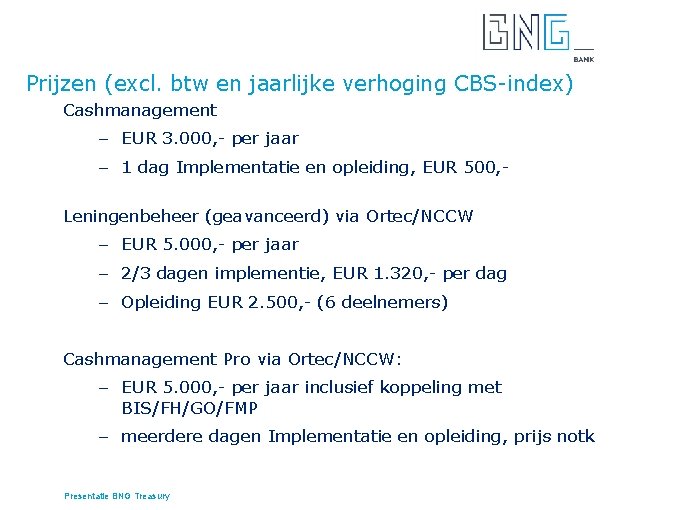 BNG BANK

Prijzen (excl. btw en jaarlijke verhoging CBS-index)

Cashmanagement

– EUR 3.000,- per jaar

– 1 dag Implementatie en opleiding, EUR 500,-

Leningenbeheer (geavanceerd) via Ortec/NCCW

– EUR 5.000,- per jaar

– 2/3 dagen implementie, EUR 1.320,- per dag

– Opleiding EUR 2.500,- (6 deelnemers)

Cashmanagement Pro via Ortec/NCCW:

– EUR 5.000,- per jaar inclusief koppeling met BIS/FH/GO/FMP

– meerdere dagen Implementatie en opleiding, prijs notk

Presentatie BNG Treasury